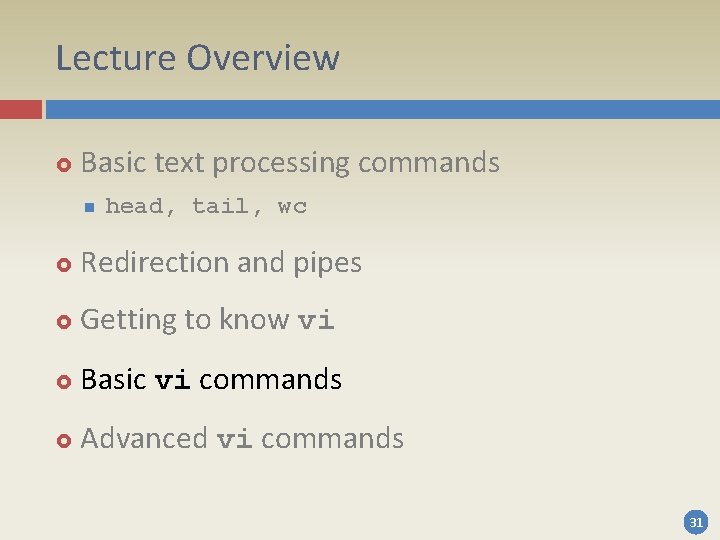 Lecture Overview

Basic text processing commands

head, tail, wc

Redirection and pipes

Getting to know vi

Basic vi commands

Advanced vi commands

31